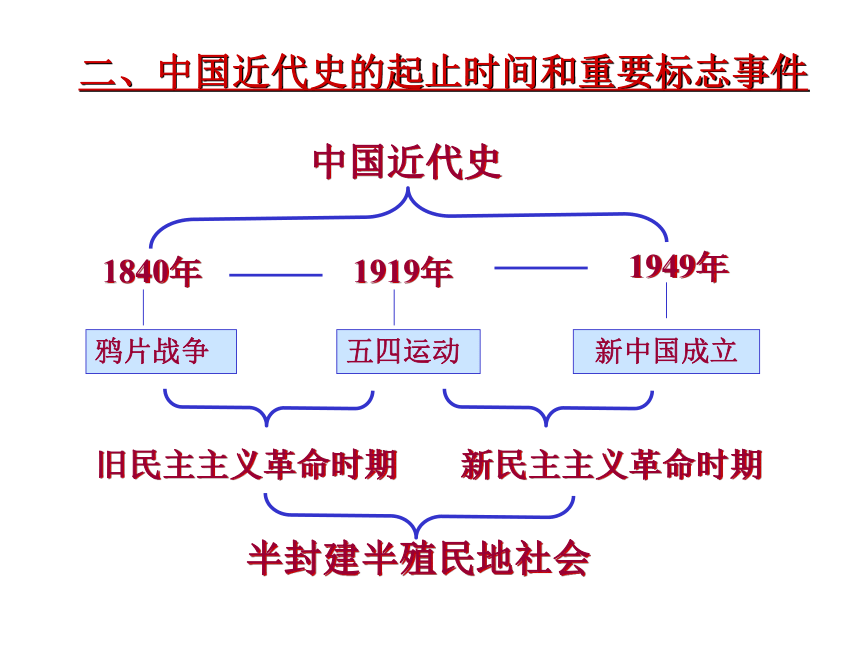 二、中国近代史的起止时间和重要标志事件

中国近代史

1840年 —— 1919年 —— 1949年

鸦片战争

五四运动

新中国成立

旧民主主义革命时期

新民主主义革命时期

半封建半殖民地社会